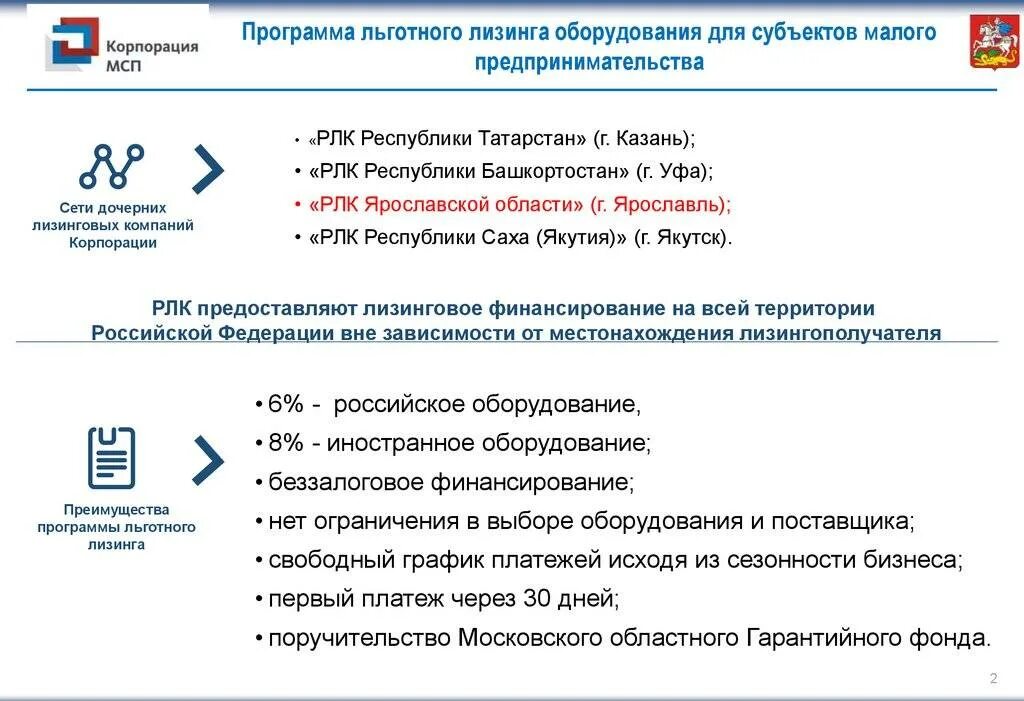 Корпорация МСП

Программа льготного лизинга оборудования для субъектов малого предпринимательства

Сети дочерних лизинговых компаний Корпорации

• «РЛК Республики Татарстан» (г. Казань);
• «РЛК Республики Башкортостан» (г. Уфа);
• «РЛК Ярославской области» (г. Ярославль);
• «РЛК Республики Саха (Якутия)» (г. Якутск).

РЛК предоставляют лизинговое финансирование на всей территории Российской Федерации вне зависимости от местонахождения лизингополучателя

Преимущества программы льготного лизинга

• 6% - российское оборудование,
• 8% - иностранное оборудование;
• беззалоговое финансирование;
• нет ограничения в выборе оборудования и поставщика;
• свободный график платежей исходя из сезонности бизнеса;
• первый платеж через 30 дней;
• поручительство Московского областного Гарантийного фонда.

2